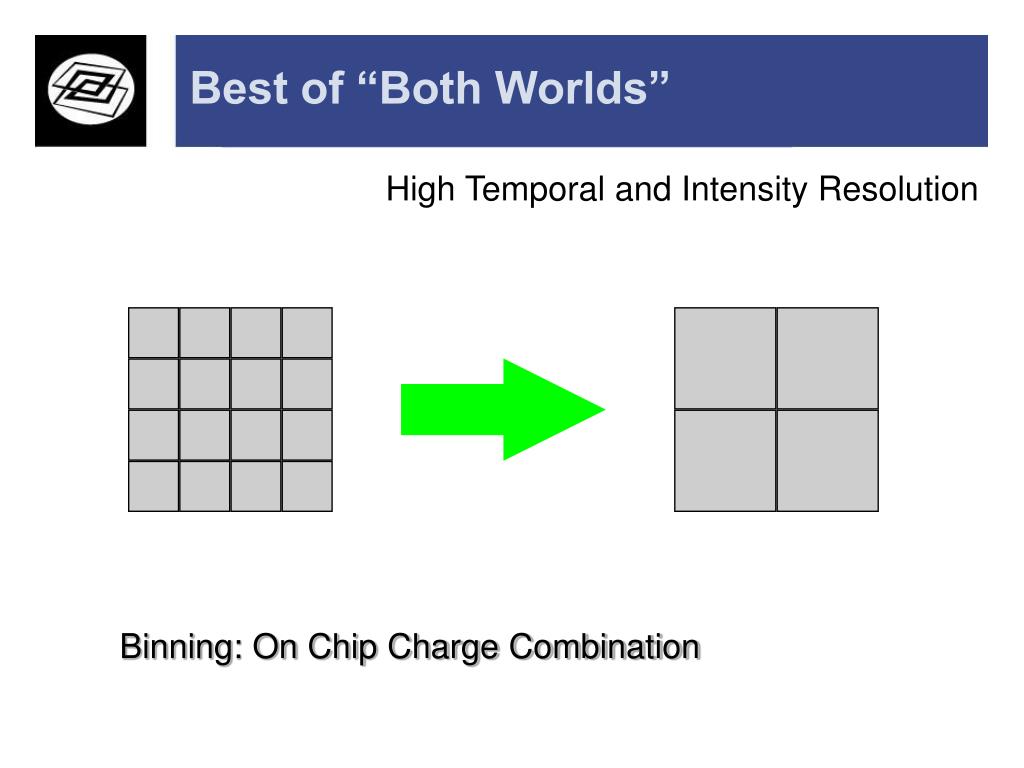 Best of “Both Worlds”

High Temporal and Intensity Resolution

Binning: On Chip Charge Combination